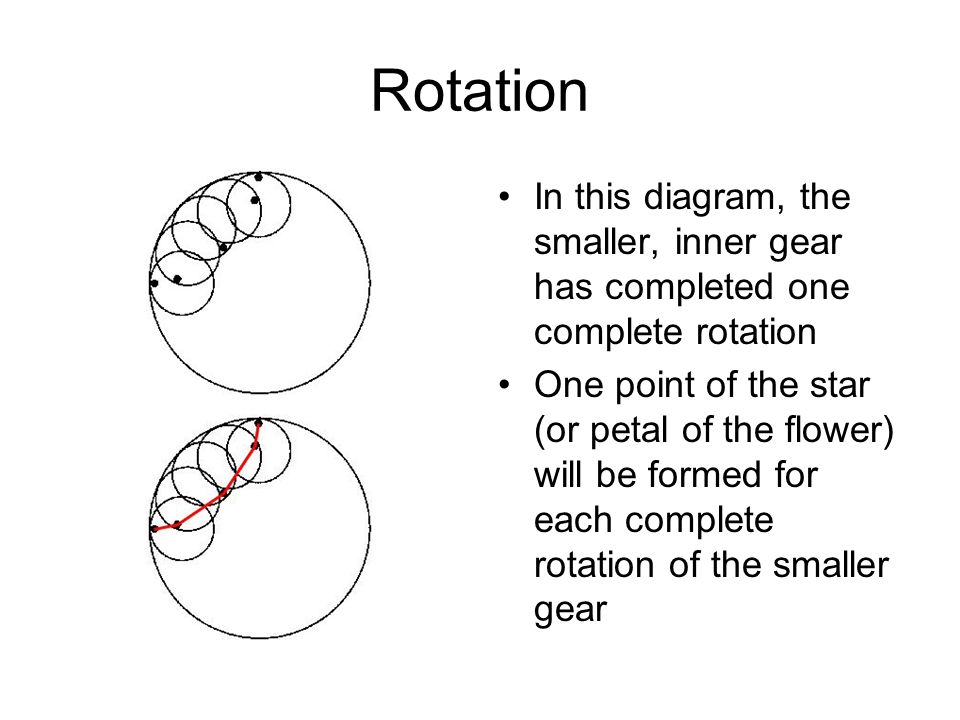 Rotation

• In this diagram, the smaller, inner gear has completed one complete rotation

• One point of the star (or petal of the flower) will be formed for each complete rotation of the smaller gear